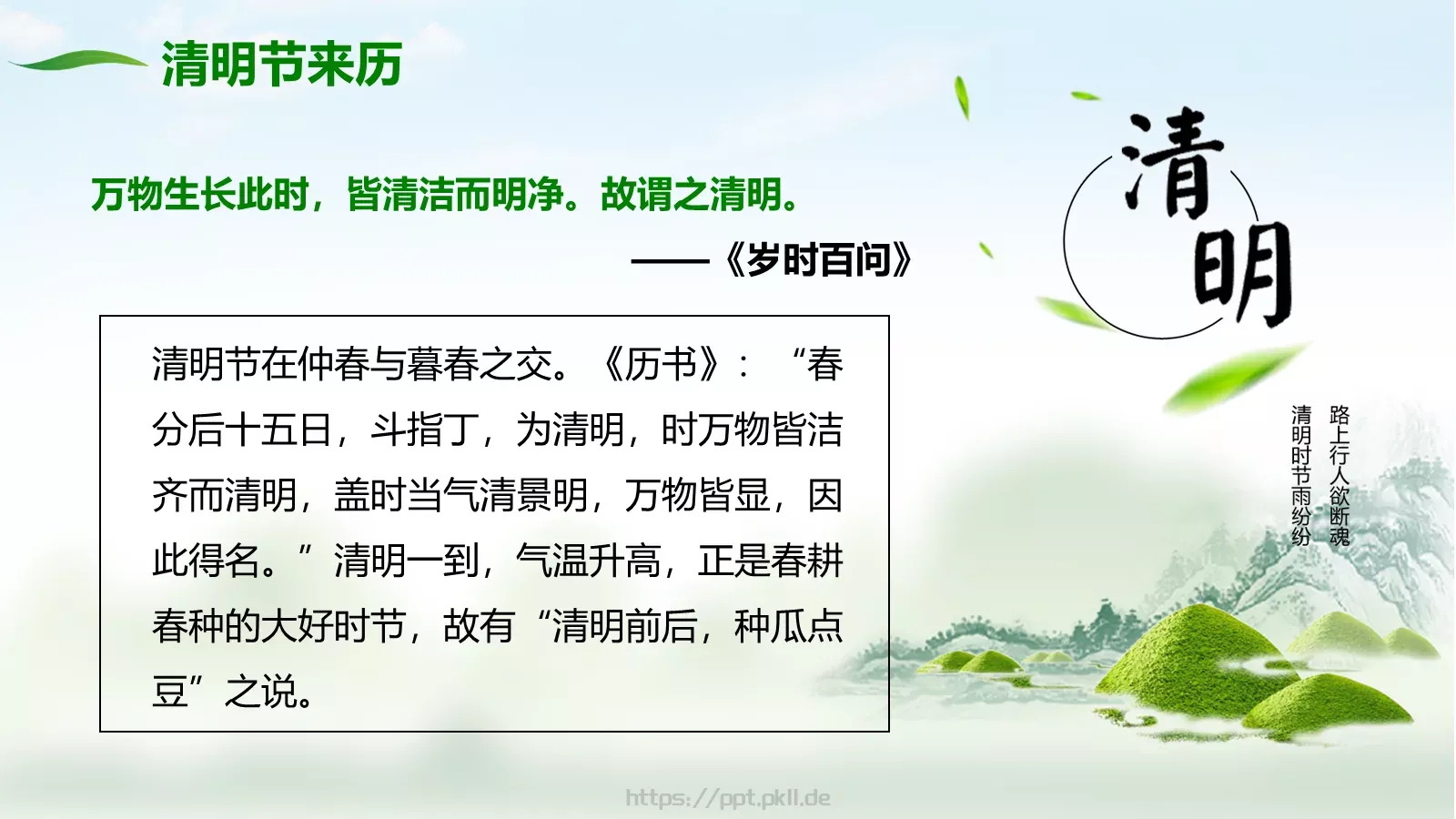 清明节来历

万物生长此时，皆清洁而明净。故谓之清明。

——《岁时百问》

清明节在仲春与暮春之交。《历书》：“春分后十五日，斗指丁，为清明，时万物皆洁齐而清明，盖时当气清景明，万物皆显，因此得名。”清明一到，气温升高，正是春耕春种的大好时节，故有“清明前后，种瓜点豆”之说。

清明

清明时节雨纷纷
路上行人欲断魂

https://ppt.pkll.de